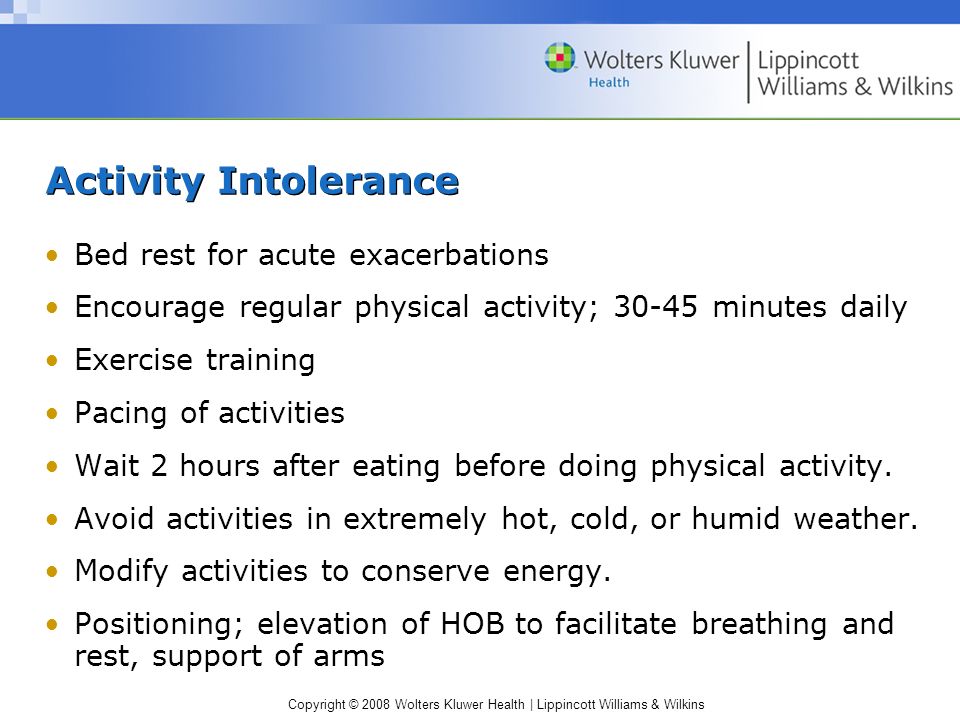 Wolters Kluwer Health | Lippincott Williams & Wilkins

Activity Intolerance

• Bed rest for acute exacerbations
• Encourage regular physical activity; 30-45 minutes daily
• Exercise training
• Pacing of activities
• Wait 2 hours after eating before doing physical activity.
• Avoid activities in extremely hot, cold, or humid weather.
• Modify activities to conserve energy.
• Positioning; elevation of HOB to facilitate breathing and rest, support of arms

Copyright © 2008 Wolters Kluwer Health | Lippincott Williams & Wilkins